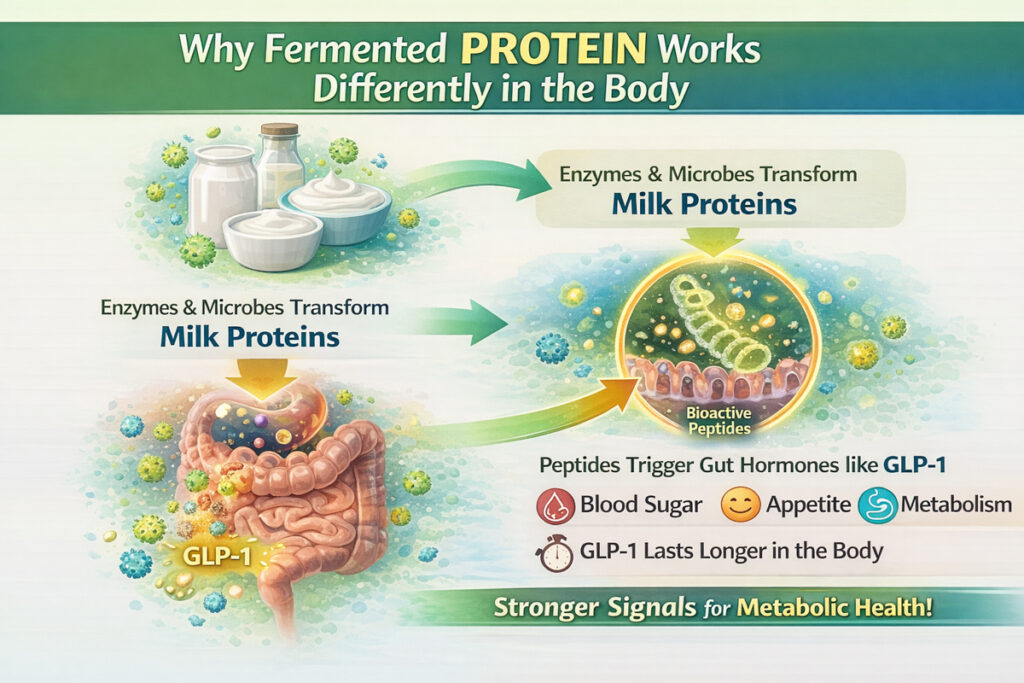 Why Fermented PROTEIN Works Differently in the Body

Enzymes & Microbes Transform
Milk Proteins

Enzymes & Microbes Transform
Milk Proteins

Bioactive Peptides

GLP-1

Peptides Trigger Gut Hormones like GLP-1

Blood Sugar
Appetite
Metabolism

GLP-1 Lasts Longer in the Body

Stronger Signals for Metabolic Health!